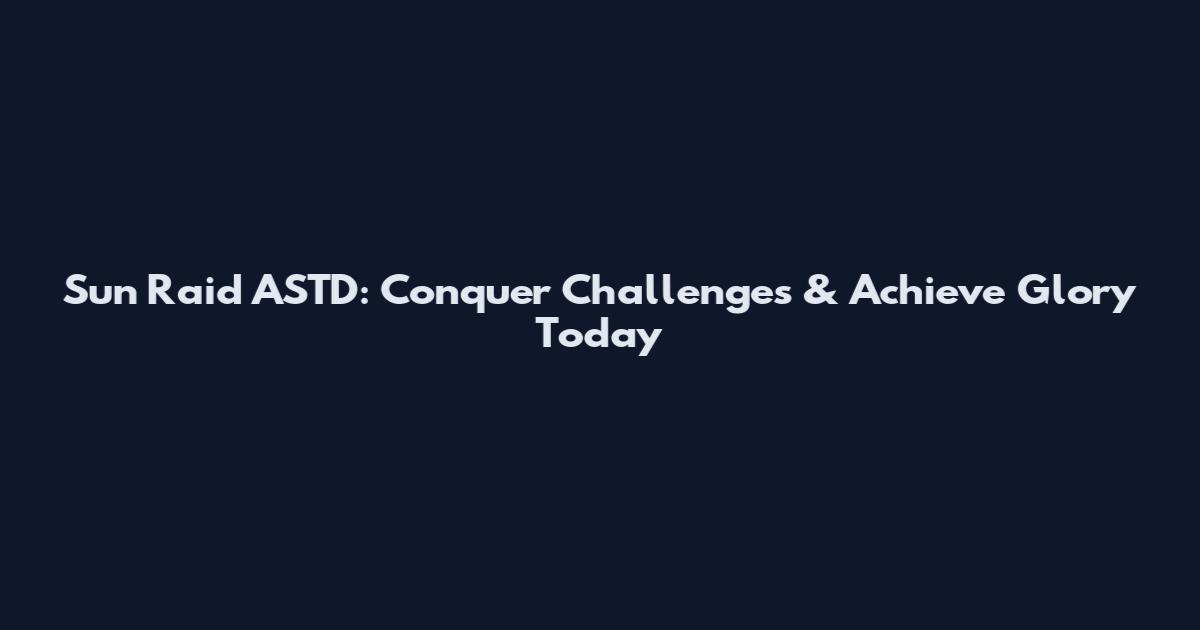 Sun Raid ASTD: Conquer Challenges & Achieve Glory Today